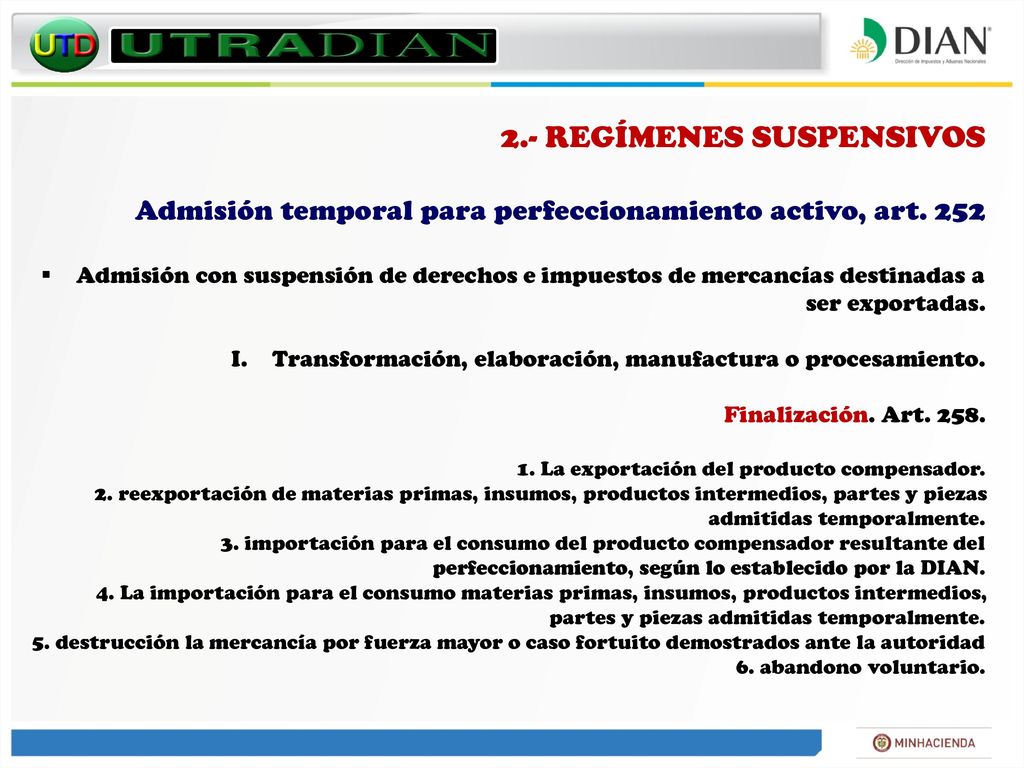 UTD UTRADIAN

DIAN Dirección de Impuestos y Aduanas Nacionales

2.- REGÍMENES SUSPENSIVOS

Admisión temporal para perfeccionamiento activo, art. 252

▪ Admisión con suspensión de derechos e impuestos de mercancías destinadas a ser exportadas.

I. Transformación, elaboración, manufactura o procesamiento.

Finalización. Art. 258.

1. La exportación del producto compensador.
2. reexportación de materias primas, insumos, productos intermedios, partes y piezas admitidas temporalmente.
3. importación para el consumo del producto compensador resultante del perfeccionamiento, según lo establecido por la DIAN.
4. La importación para el consumo materias primas, insumos, productos intermedios, partes y piezas admitidas temporalmente.
5. destrucción la mercancía por fuerza mayor o caso fortuito demostrados ante la autoridad
6. abandono voluntario.

MINHACIENDA